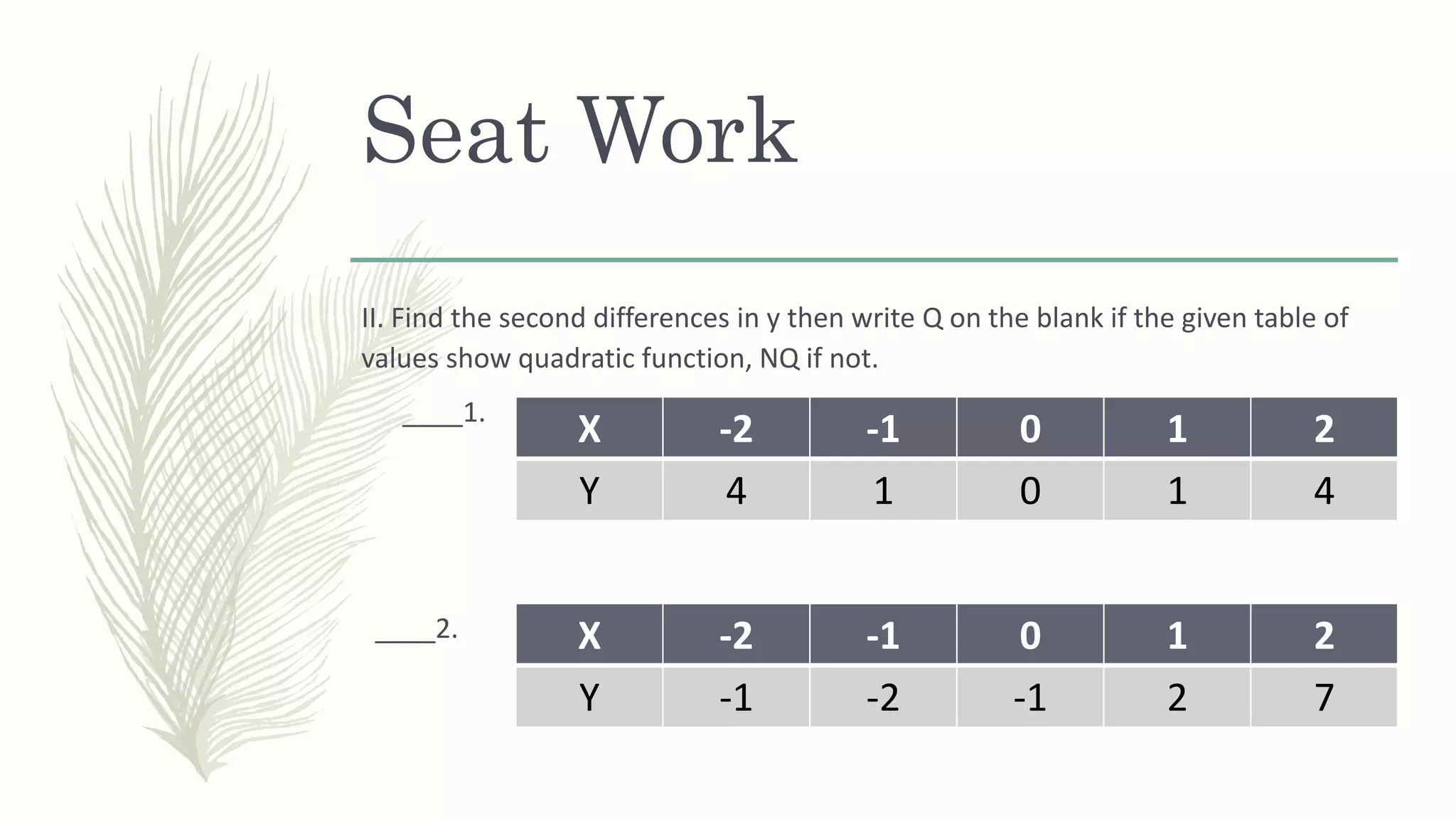 Seat Work

II. Find the second differences in y then write Q on the blank if the given table of values show quadratic function, NQ if not.

____1.

| X | -2 | -1 | 0 | 1 | 2 |
|---|---|---|---|---|---|
| Y | 4 | 1 | 0 | 1 | 4 |

____2.

| X | -2 | -1 | 0 | 1 | 2 |
|---|---|---|---|---|---|
| Y | -1 | -2 | -1 | 2 | 7 |